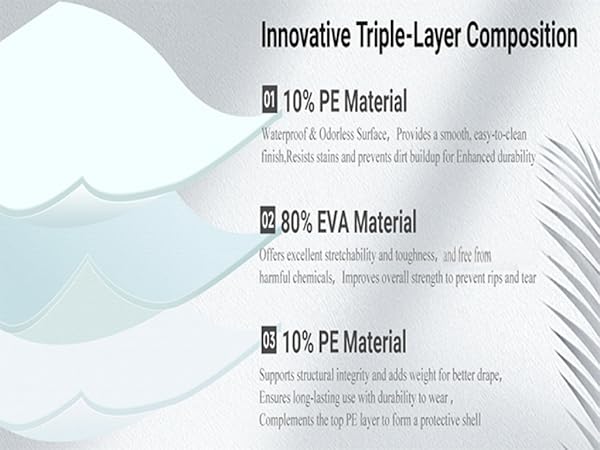 Innovative Triple-Layer Composition

01 10% PE Material

Waterproof & Odorless Surface, Provides a smooth, easy-to-clean finish.Resists stains and prevents dirt buildup for Enhanced durability

02 80% EVA Material

Offers excellent stretchability and toughness, and free from harmful chemicals, Improves overall strength to prevent rips and tear

03 10% PE Material

Supports structural integrity and adds weight for better drape,
Ensures long-lasting use with durability to wear ,
Complements the top PE layer to form a protective shell